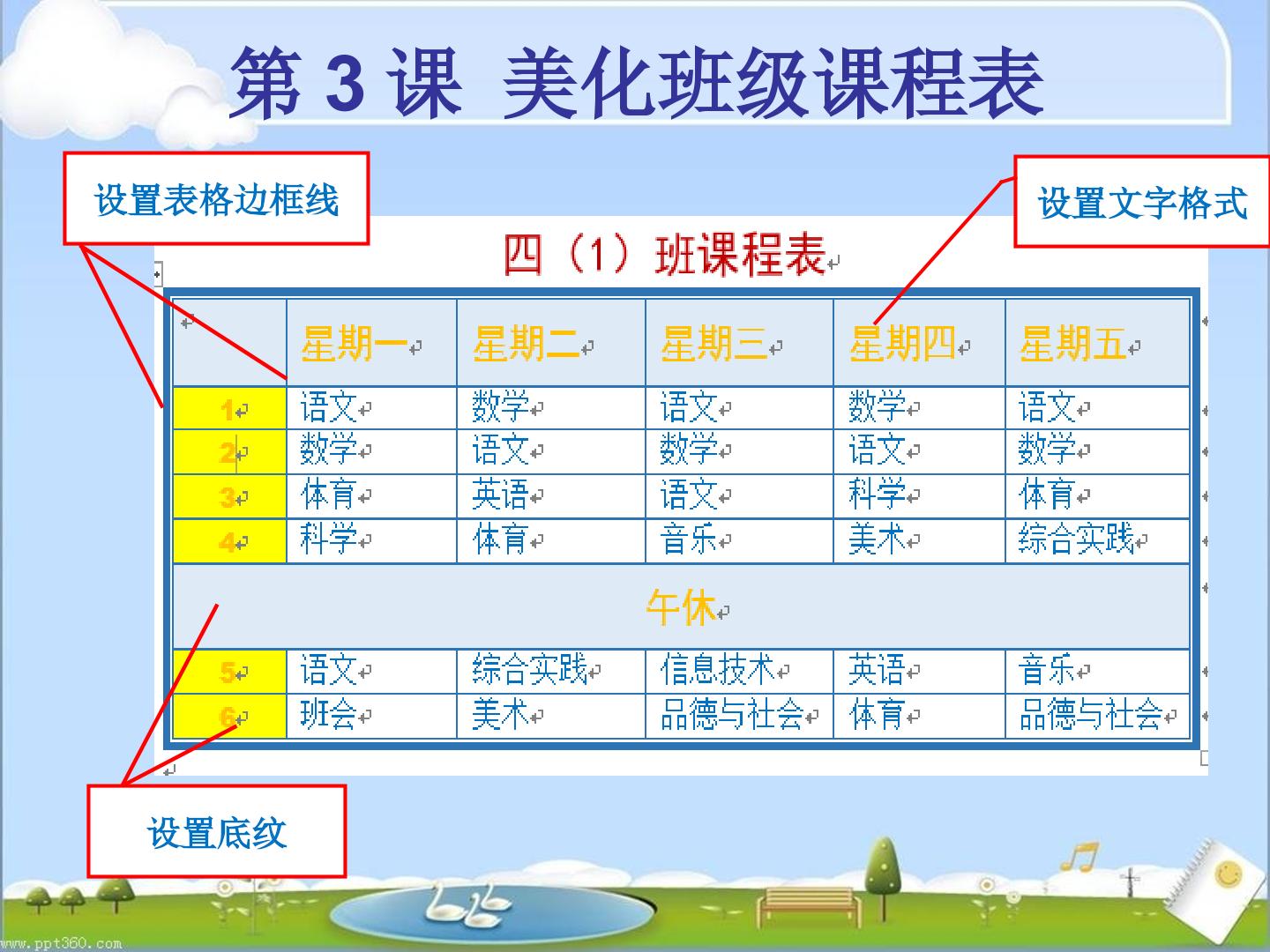 第3课 美化班级课程表

设置表格边框线

设置文字格式

四（1）班课程表

| | 星期一 | 星期二 | 星期三 | 星期四 | 星期五 |
|---|---|---|---|---|---|
| 1 | 语文 | 数学 | 语文 | 数学 | 语文 |
| 2 | 数学 | 语文 | 数学 | 语文 | 数学 |
| 3 | 体育 | 英语 | 语文 | 科学 | 体育 |
| 4 | 科学 | 体育 | 音乐 | 美术 | 综合实践 |
| 午休 | | | | | |
| 5 | 语文 | 综合实践 | 信息技术 | 英语 | 音乐 |
| 6 | 班会 | 美术 | 品德与社会 | 体育 | 品德与社会 |

设置底纹

www.ppt360.com